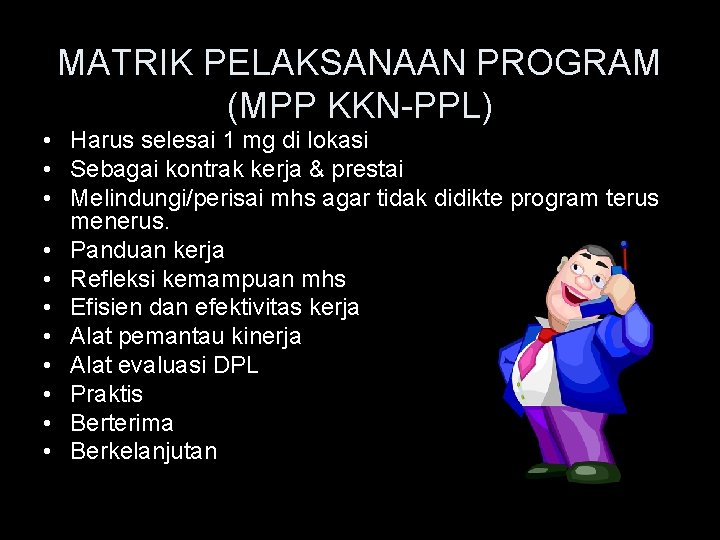 MATRIK PELAKSANAAN PROGRAM (MPP KKN-PPL)

• Harus selesai 1 mg di lokasi
• Sebagai kontrak kerja & prestai
• Melindungi/perisai mhs agar tidak didikte program terus menerus.
• Panduan kerja
• Refleksi kemampuan mhs
• Efisien dan efektivitas kerja
• Alat pemantau kinerja
• Alat evaluasi DPL
• Praktis
• Berterima
• Berkelanjutan